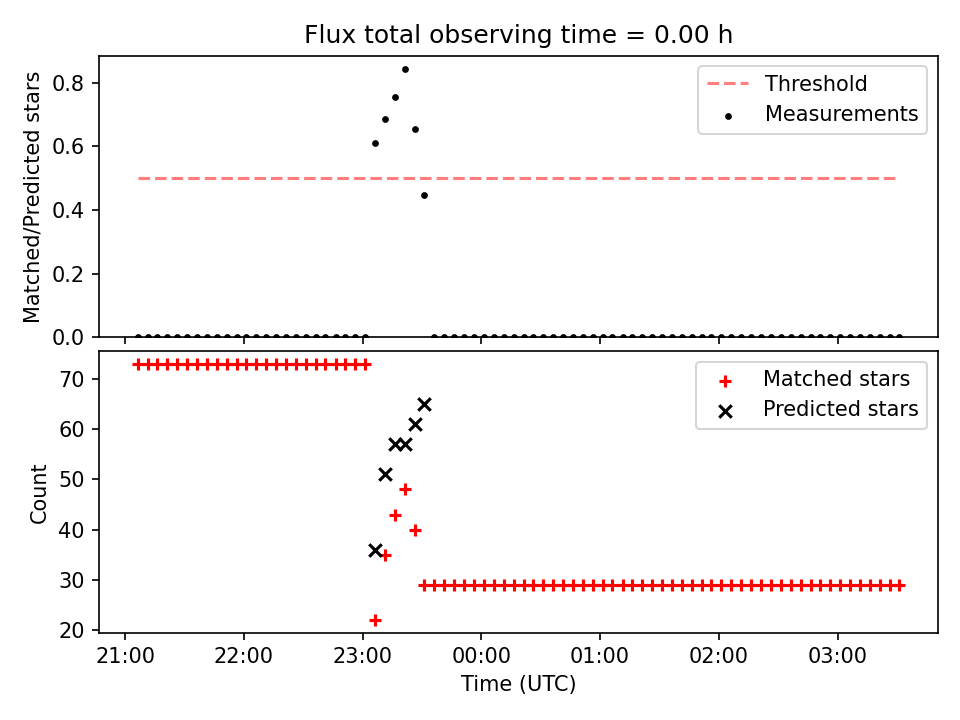 Flux total observing time = 0.00 h

Matched/Predicted stars

0.8
0.6
0.4
0.2
0.0

Threshold
Measurements

Count

70
60
50
40
30
20

Matched stars
Predicted stars

21:00
22:00
23:00
00:00
01:00
02:00
03:00

Time (UTC)